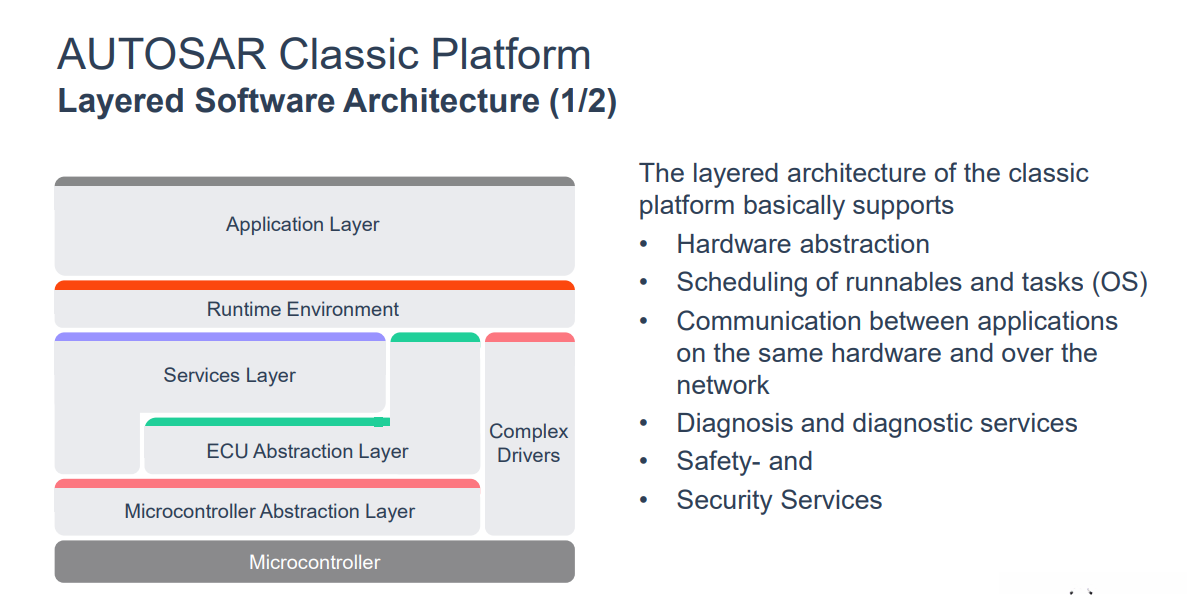 AUTOSAR Classic Platform
Layered Software Architecture (1/2)

Application Layer

Runtime Environment

Services Layer

ECU Abstraction Layer

Complex Drivers

Microcontroller Abstraction Layer

Microcontroller

The layered architecture of the classic platform basically supports
• Hardware abstraction
• Scheduling of runnables and tasks (OS)
• Communication between applications on the same hardware and over the network
• Diagnosis and diagnostic services
• Safety- and
• Security Services